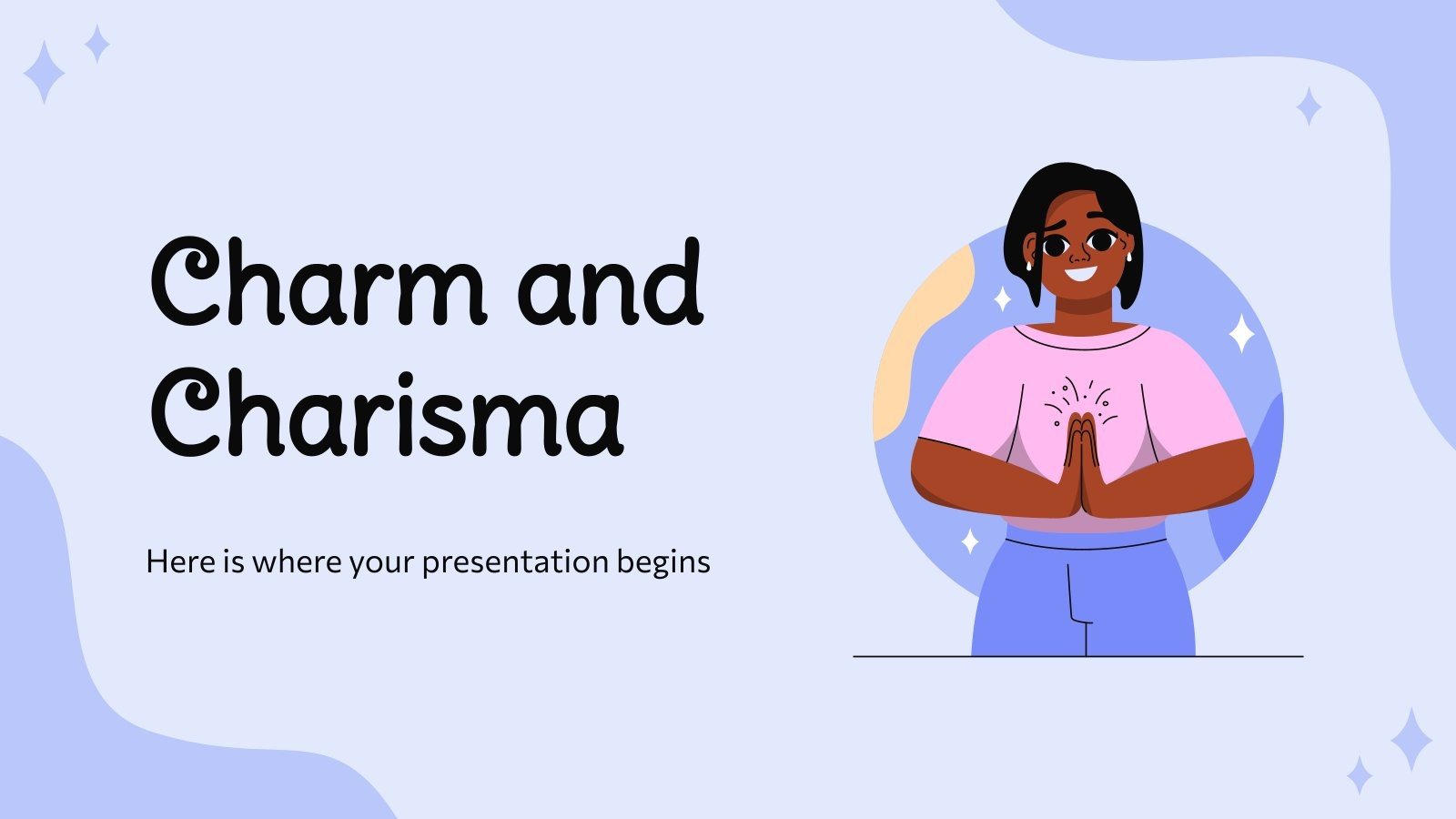 Charm and Charisma

Here is where your presentation begins